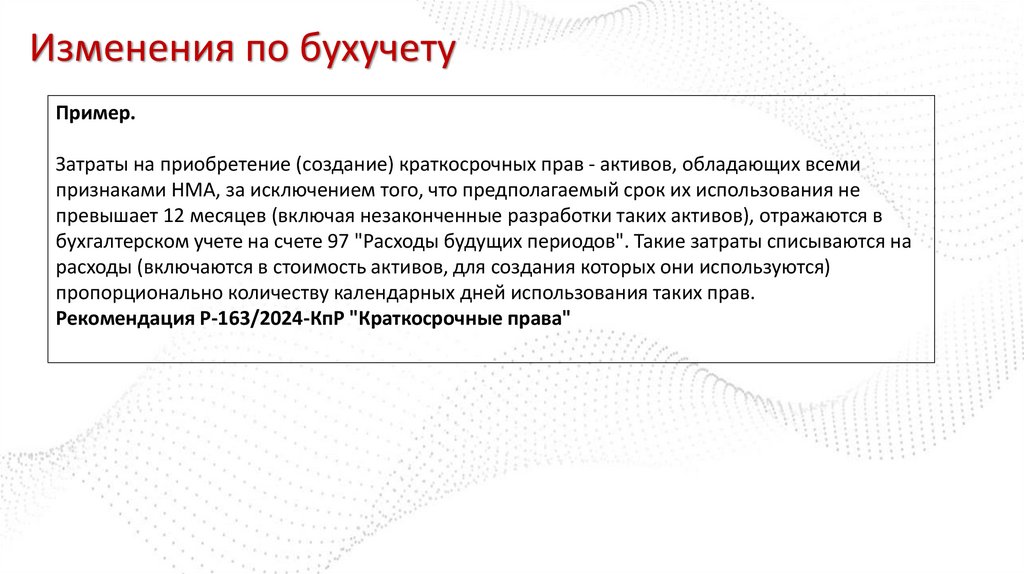 Изменения по бухучету

Пример.

Затраты на приобретение (создание) краткосрочных прав - активов, обладающих всеми признаками НМА, за исключением того, что предполагаемый срок их использования не превышает 12 месяцев (включая незаконченные разработки таких активов), отражаются в бухгалтерском учете на счете 97 "Расходы будущих периодов". Такие затраты списываются на расходы (включаются в стоимость активов, для создания которых они используются) пропорционально количеству календарных дней использования таких прав.
Рекомендация Р-163/2024-КпР "Краткосрочные права"